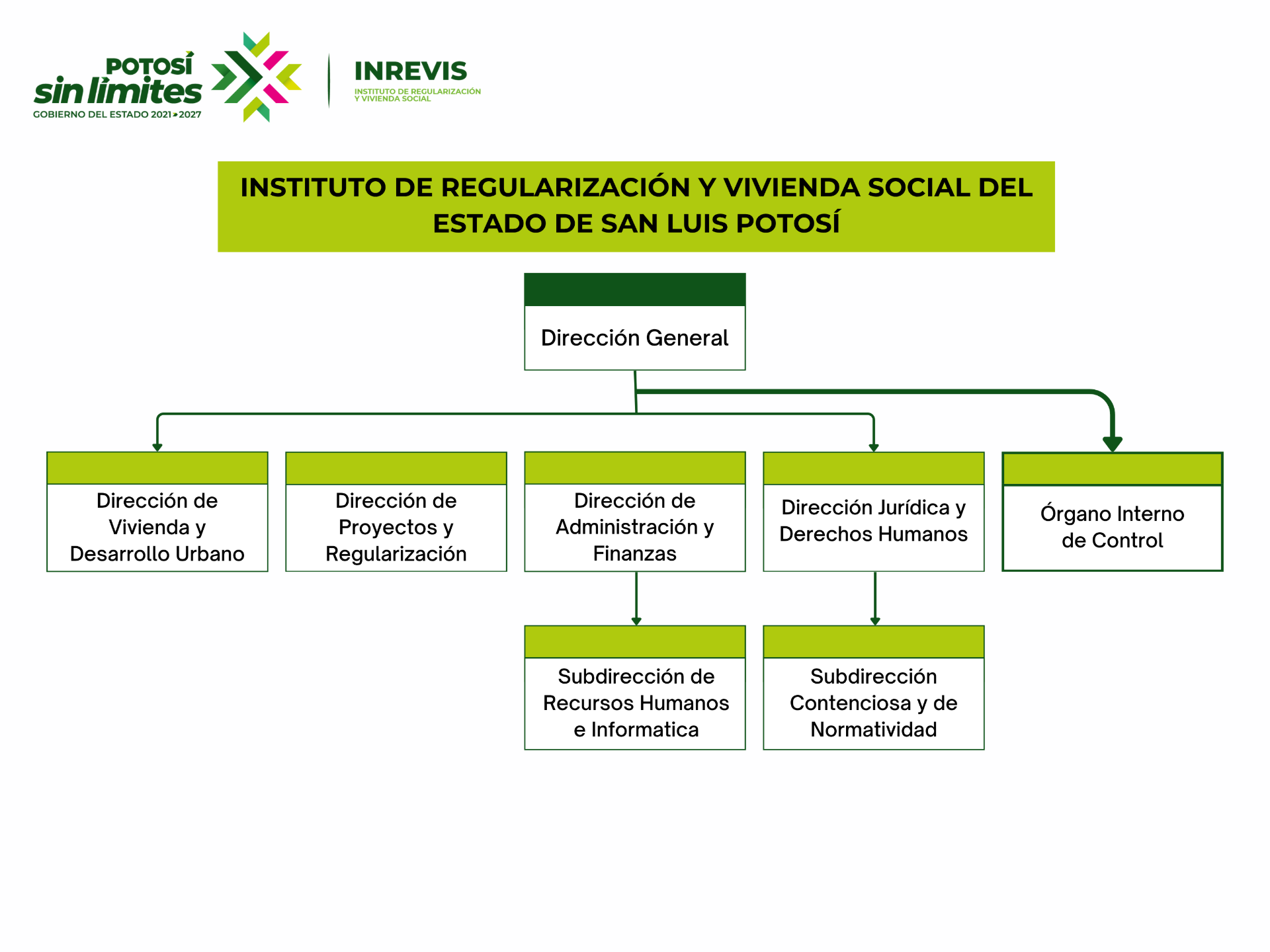 POTOSÍ
sin límites
GOBIERNO DEL ESTADO 2021-2027

INREVIS
INSTITUTO DE REGULARIZACIÓN Y VIVIENDA SOCIAL

INSTITUTO DE REGULARIZACIÓN Y VIVIENDA SOCIAL DEL ESTADO DE SAN LUIS POTOSÍ

Dirección General

Dirección de Vivienda y Desarrollo Urbano

Dirección de Proyectos y Regularización

Dirección de Administración y Finanzas

Dirección Jurídica y Derechos Humanos

Órgano Interno de Control

Subdirección de Recursos Humanos e Informatica

Subdirección Contenciosa y de Normatividad